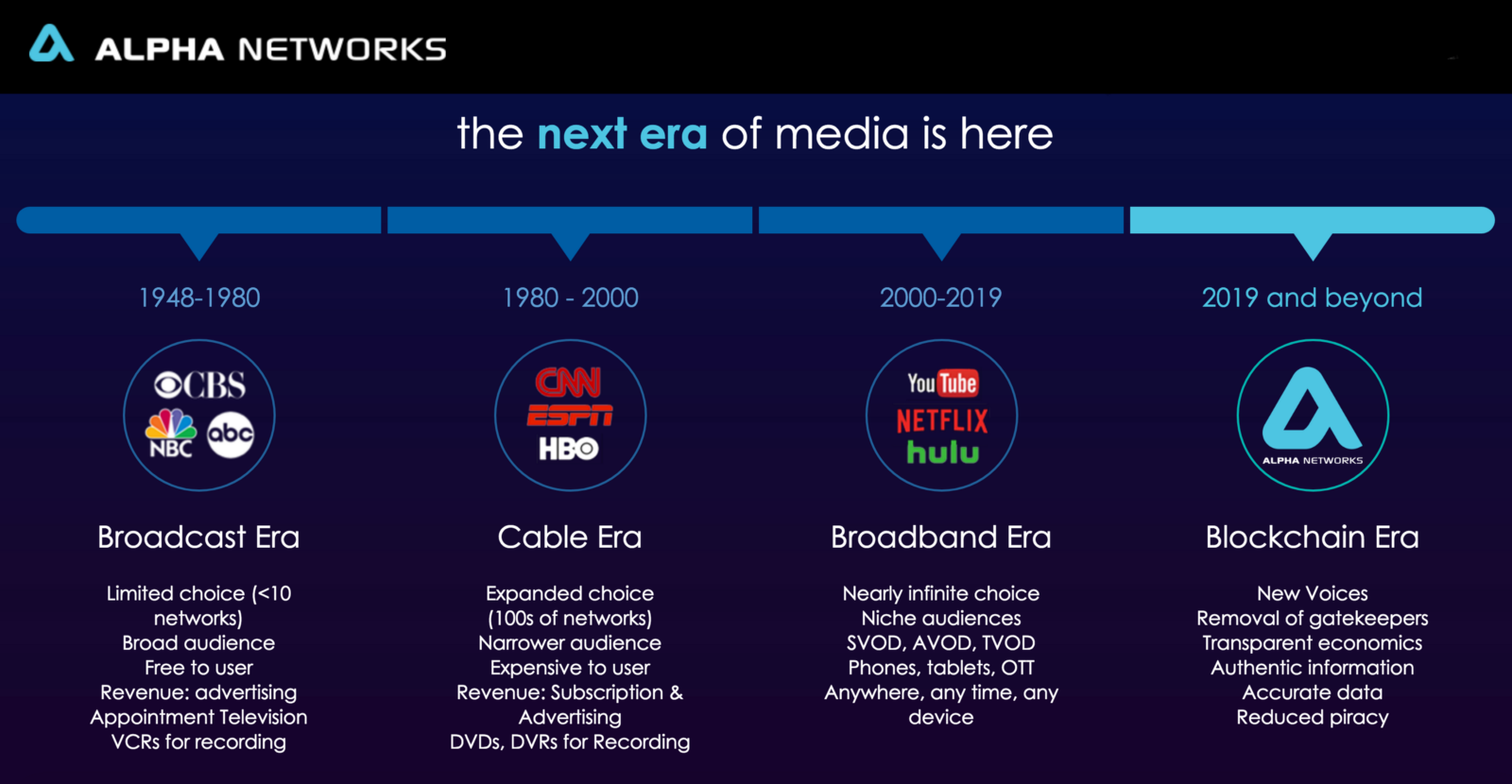 ALPHA NETWORKS

the next era of media is here

1948-1980

CBS
NBC abc

Broadcast Era

Limited choice (<10 networks)
Broad audience
Free to user
Revenue: advertising
Appointment Television
VCRs for recording

1980 - 2000

CNN
ESPN
HBO

Cable Era

Expanded choice
(100s of networks)
Narrower audience
Expensive to user
Revenue: Subscription & Advertising
DVDs, DVRs for Recording

2000-2019

YouTube
NETFLIX
hulu

Broadband Era

Nearly infinite choice
Niche audiences
SVOD, AVOD, TVOD
Phones, tablets, OTT
Anywhere, any time, any device

2019 and beyond

ALPHA NETWORKS

Blockchain Era

New Voices
Removal of gatekeepers
Transparent economics
Authentic information
Accurate data
Reduced piracy